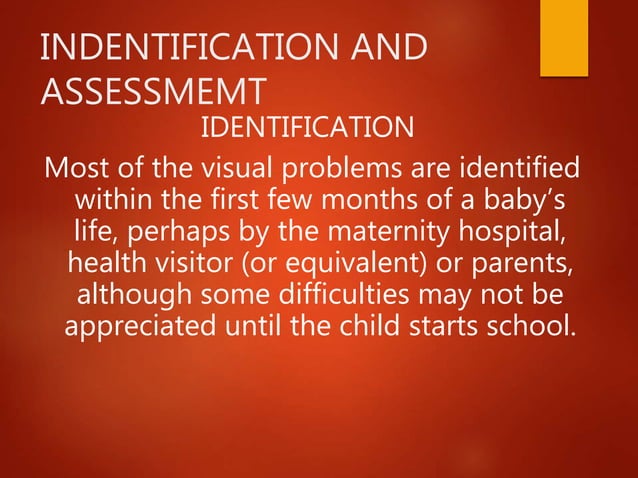 INDENTIFICATION AND ASSESSMEMT

IDENTIFICATION

Most of the visual problems are identified within the first few months of a baby's life, perhaps by the maternity hospital, health visitor (or equivalent) or parents, although some difficulties may not be appreciated until the child starts school.